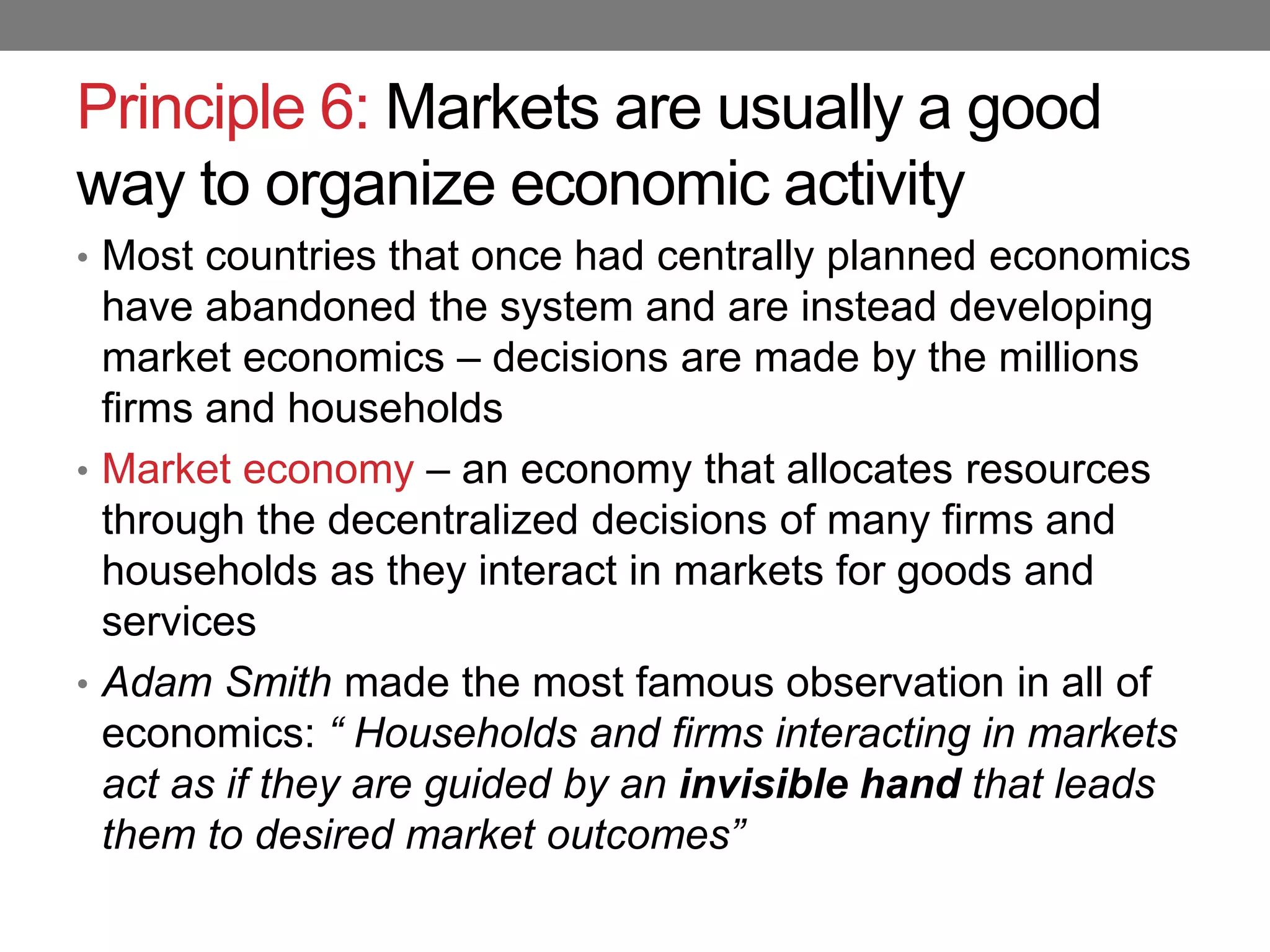 Principle 6: Markets are usually a good way to organize economic activity

• Most countries that once had centrally planned economics have abandoned the system and are instead developing market economics – decisions are made by the millions firms and households

• Market economy – an economy that allocates resources through the decentralized decisions of many firms and households as they interact in markets for goods and services

• Adam Smith made the most famous observation in all of economics: “ Households and firms interacting in markets act as if they are guided by an invisible hand that leads them to desired market outcomes”